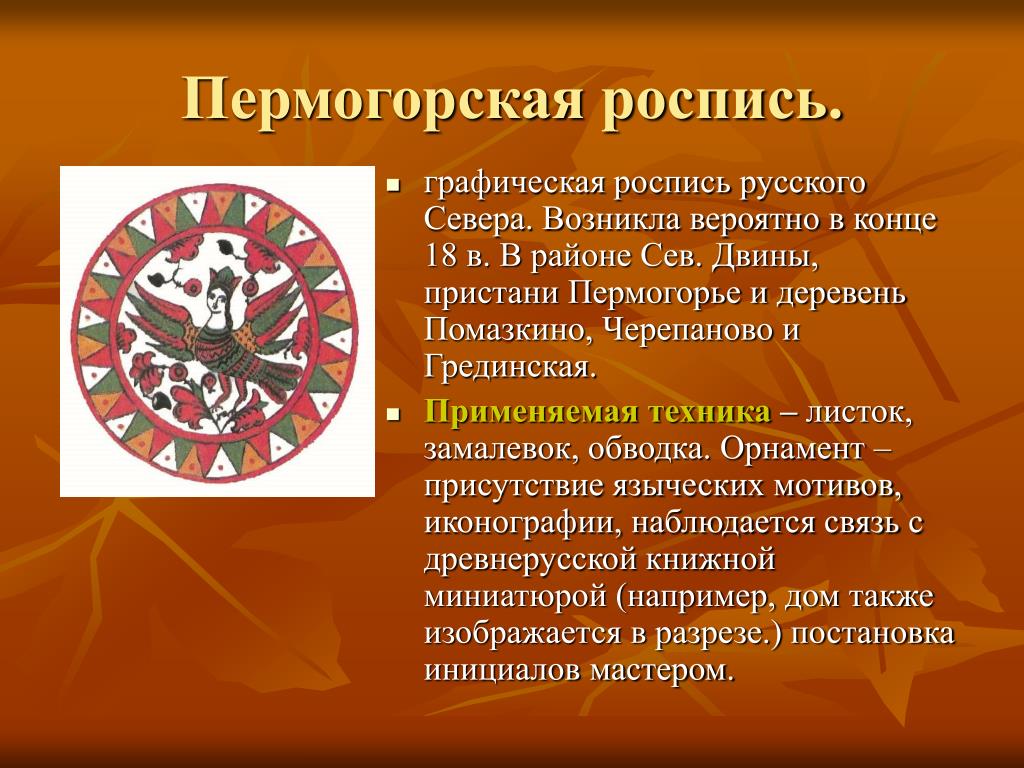 Пермогорская роспись.

графическая роспись русского Севера. Возникла вероятно в конце 18 в. В районе Сев. Двины, пристани Пермогорье и деревень Помазкино, Черепаново и Грединская.

Применяемая техника – листок, замалевок, обводка. Орнамент – присутствие языческих мотивов, иконографии, наблюдается связь с древнерусской книжной миниатюрой (например, дом также изображается в разрезе.) постановка инициалов мастером.